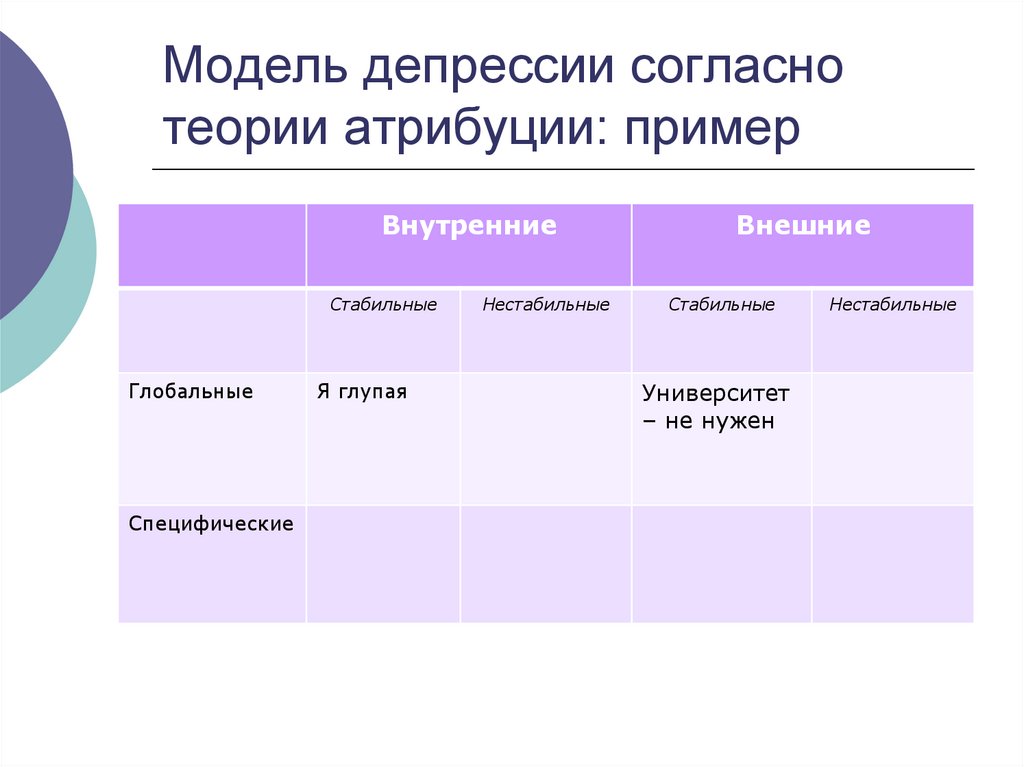 Модель депрессии согласно теории атрибуции: пример

| | Внутренние | | Внешние | |
|---|---|---|---|---|
| | Стабильные | Нестабильные | Стабильные | Нестабильные |
| Глобальные | Я глупая | | Университет – не нужен | |
| Специфические | | | | |